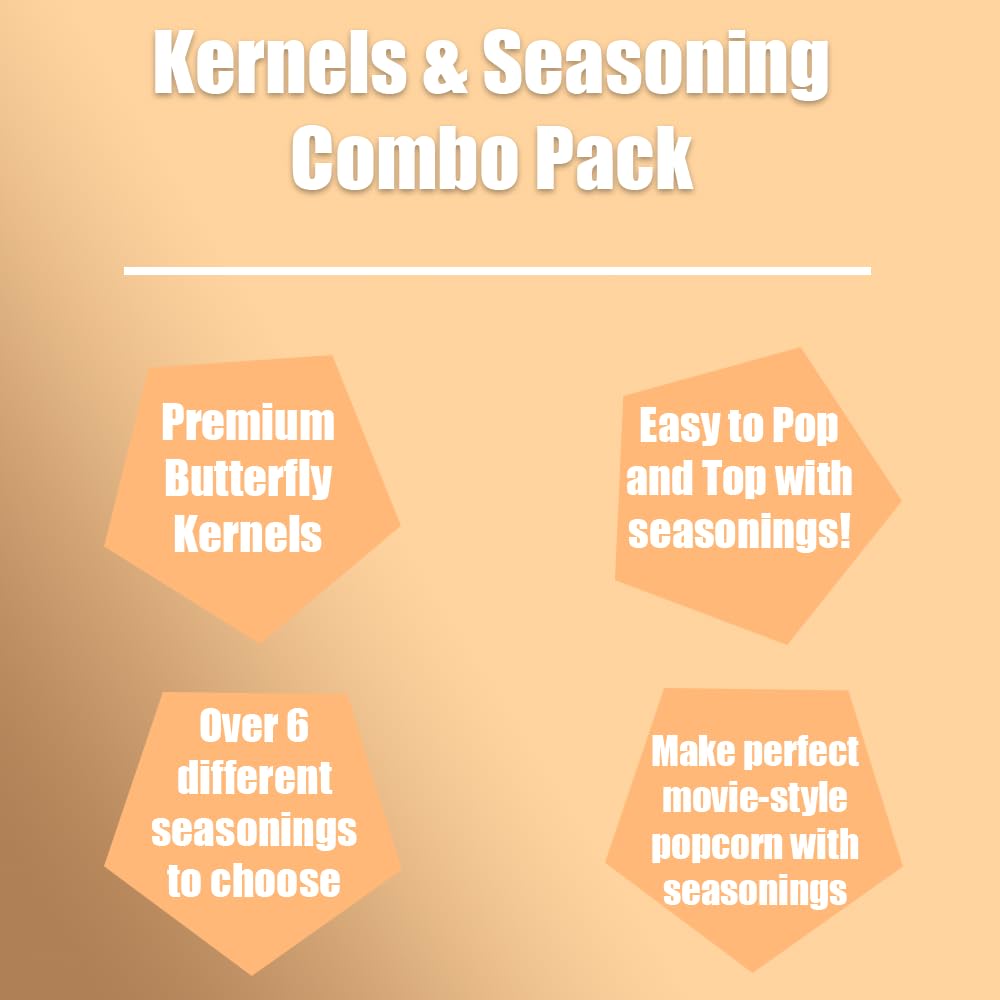 Kernels & Seasoning Combo Pack

Premium Butterfly Kernels

Easy to Pop and Top with seasonings!

Over 6 different seasonings to choose

Make perfect movie-style popcorn with seasonings